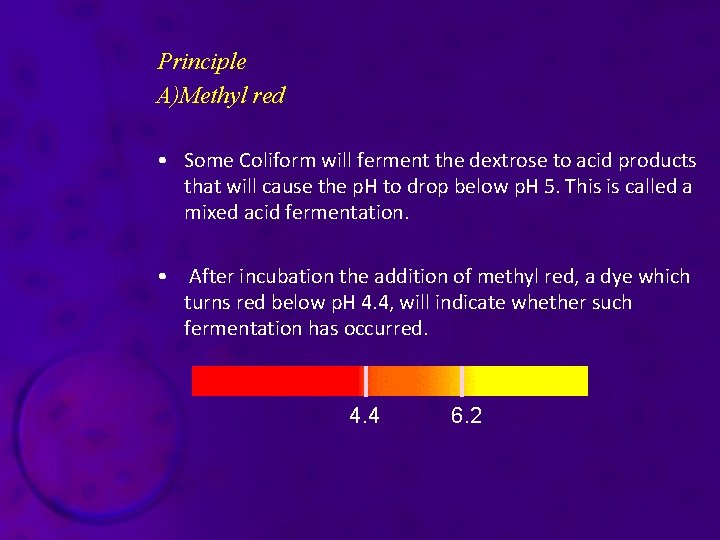 Principle
A)Methyl red

• Some Coliform will ferment the dextrose to acid products that will cause the pH to drop below pH 5. This is called a mixed acid fermentation.

• After incubation the addition of methyl red, a dye which turns red below pH 4.4, will indicate whether such fermentation has occurred.

4.4 6.2